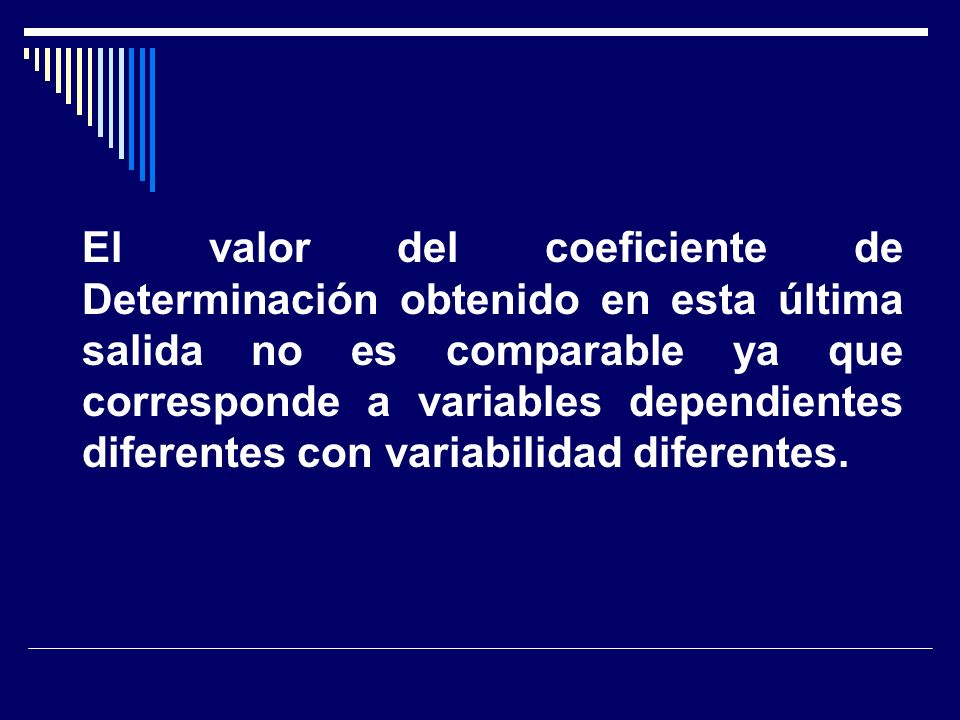 El valor del coeficiente de Determinación obtenido en esta última salida no es comparable ya que corresponde a variables dependientes diferentes con variabilidad diferentes.